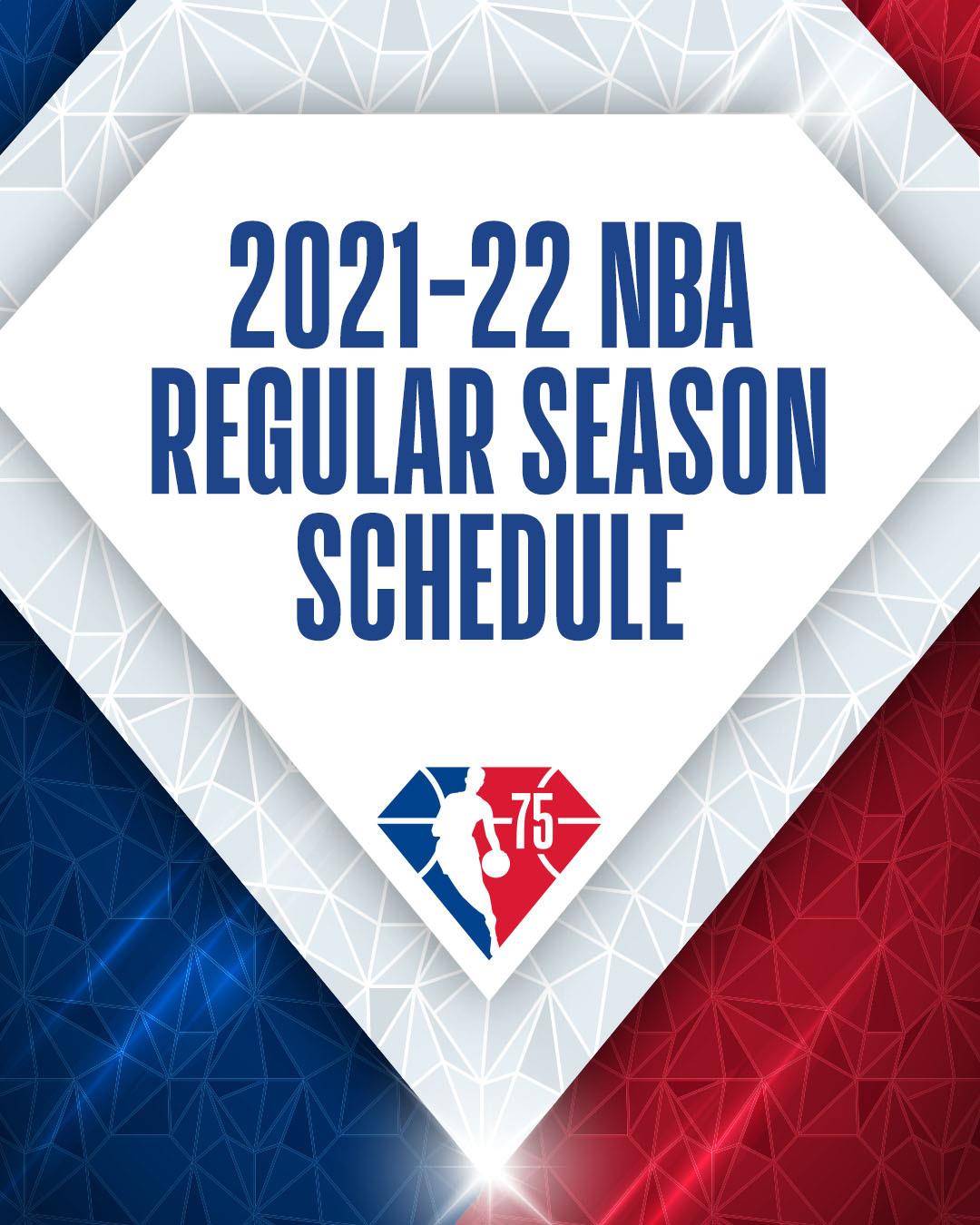 2021-22 NBA
REGULAR SEASON
SCHEDULE

75